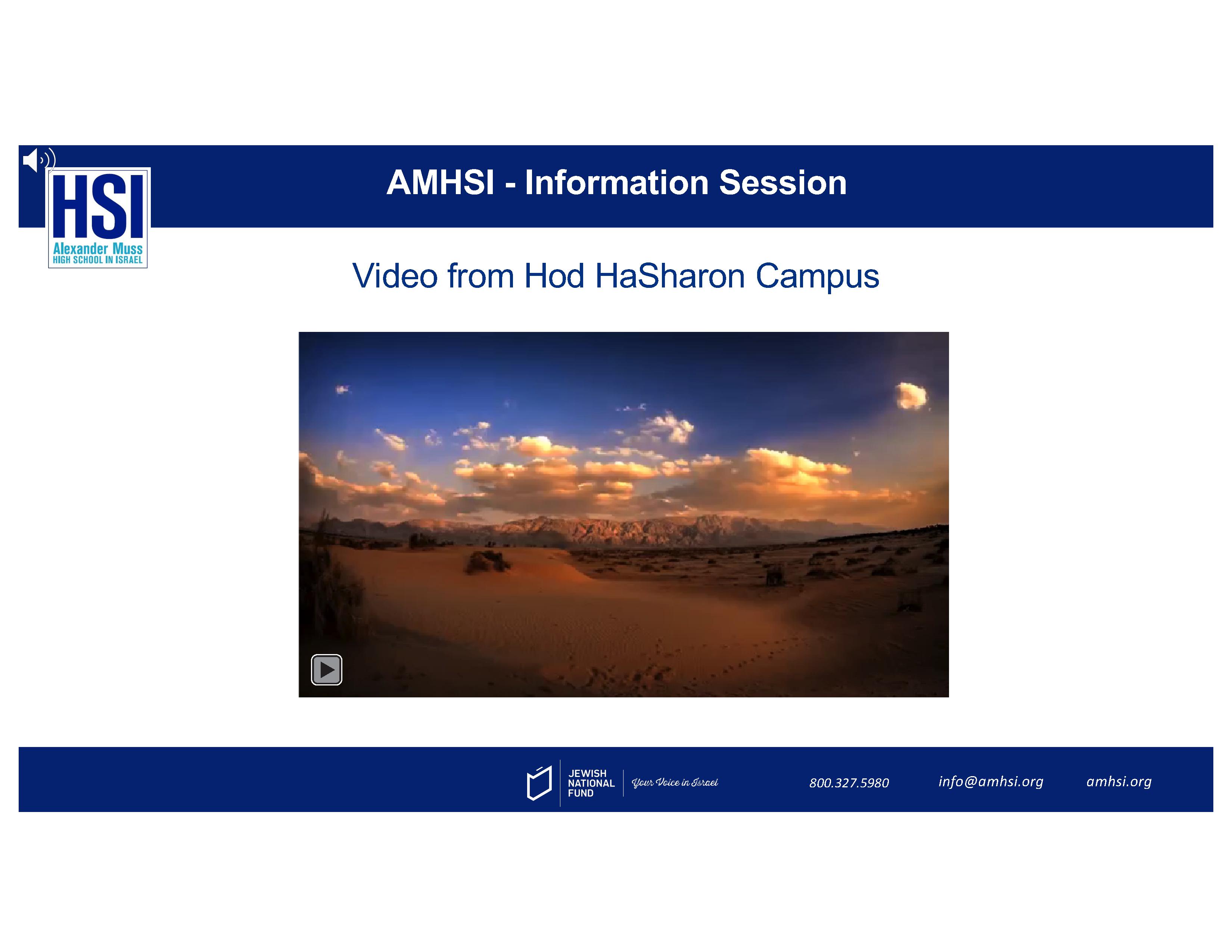 HSI
Alexander Muss
HIGH SCHOOL IN ISRAEL

AMHSI - Information Session

Video from Hod HaSharon Campus

JEWISH NATIONAL FUND
Your Voice in Israel

800.327.5980

info@amhsi.org

amhsi.org